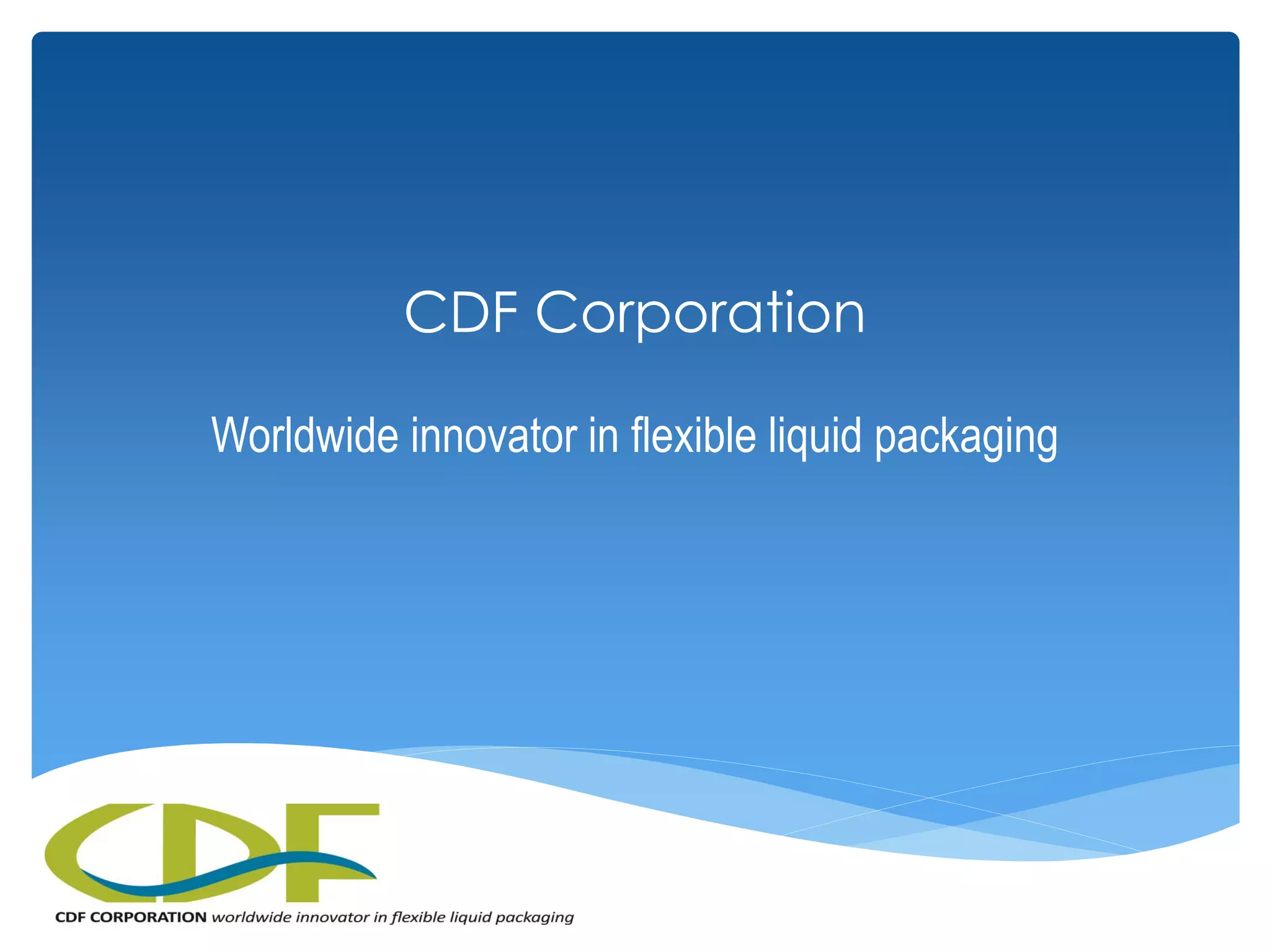 CDF Corporation

Worldwide innovator in flexible liquid packaging

CDF

CDF CORPORATION worldwide innovator in flexible liquid packaging